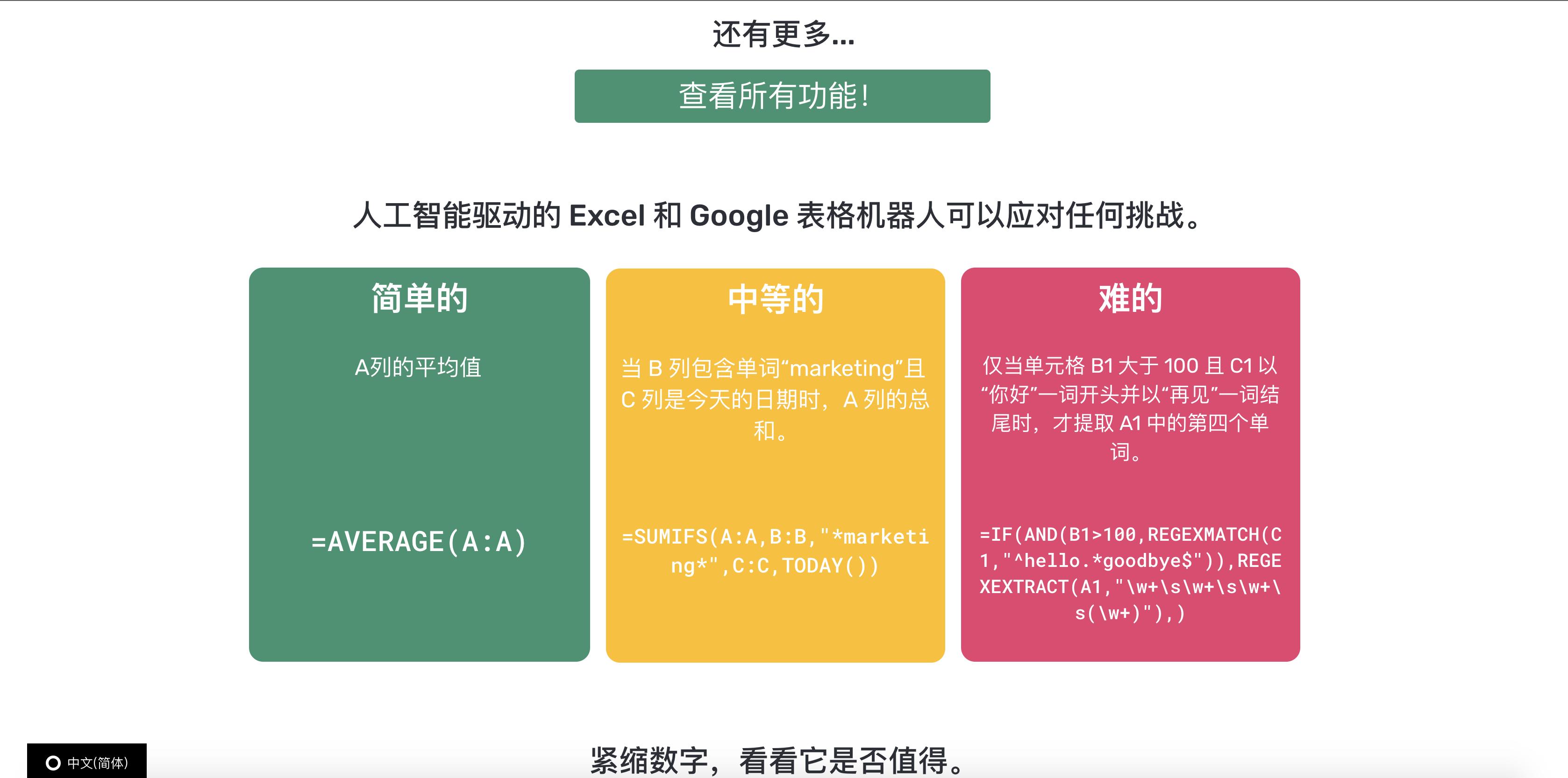 还有更多...

查看所有功能!

人工智能驱动的 Excel 和 Google 表格机器人可以应对任何挑战。

简单的

A列的平均值

=AVERAGE(A:A)

中等的

当 B 列包含单词“marketing”且 C 列是今天的日期时，A 列的总和。

=SUMIFS(A:A,B:B,"*marketing*",C:C,TODAY())

难的

仅当单元格 B1 大于 100 且 C1 以“你好”一词开头并以“再见”一词结尾时，才提取 A1 中的第四个单词。

=IF(AND(B1>100,REGEXMATCH(C1,"^hello.*goodbye$")),REGEXEXTRACT(A1,"\w+\s\w+\s\w+\s(\w+)"),)

中文(简体)

紧缩数字，看看它是否值得。